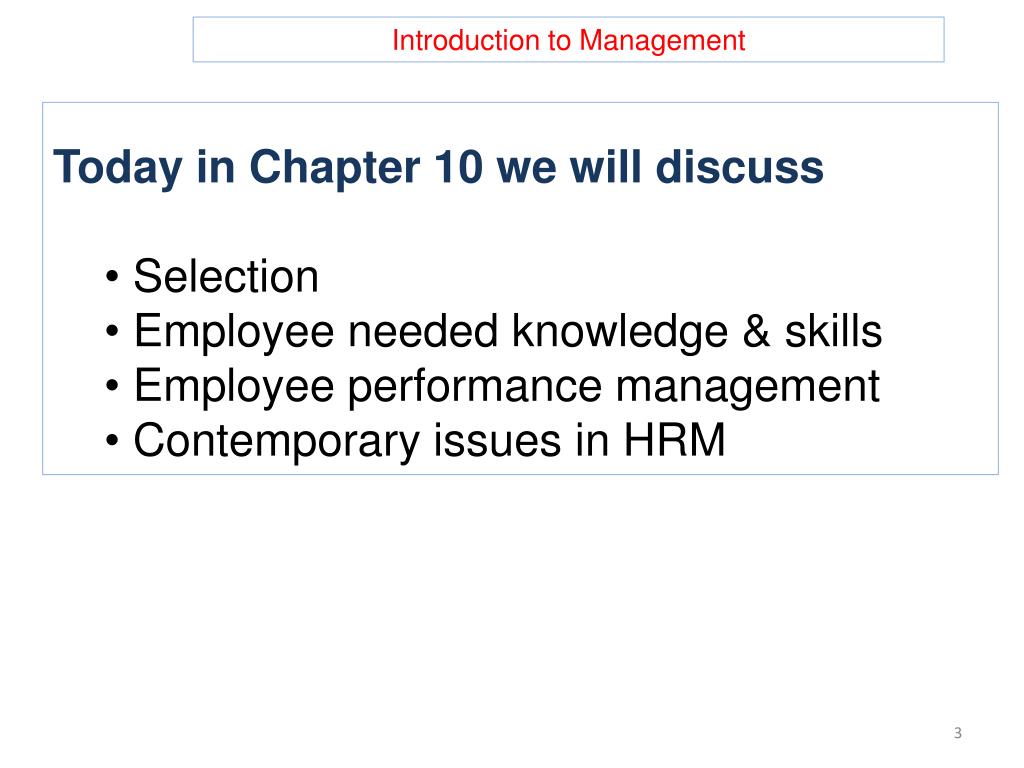 Introduction to Management

Today in Chapter 10 we will discuss

• Selection
• Employee needed knowledge & skills
• Employee performance management
• Contemporary issues in HRM

3